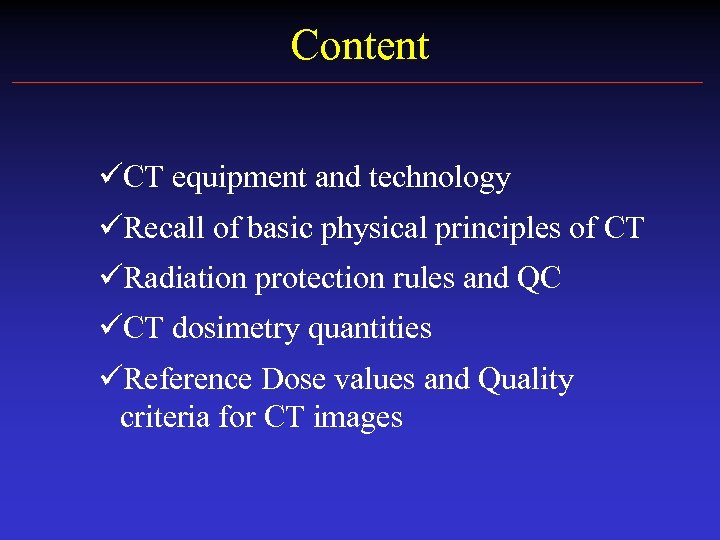 Content

✓CT equipment and technology

✓Recall of basic physical principles of CT

✓Radiation protection rules and QC

✓CT dosimetry quantities

✓Reference Dose values and Quality criteria for CT images